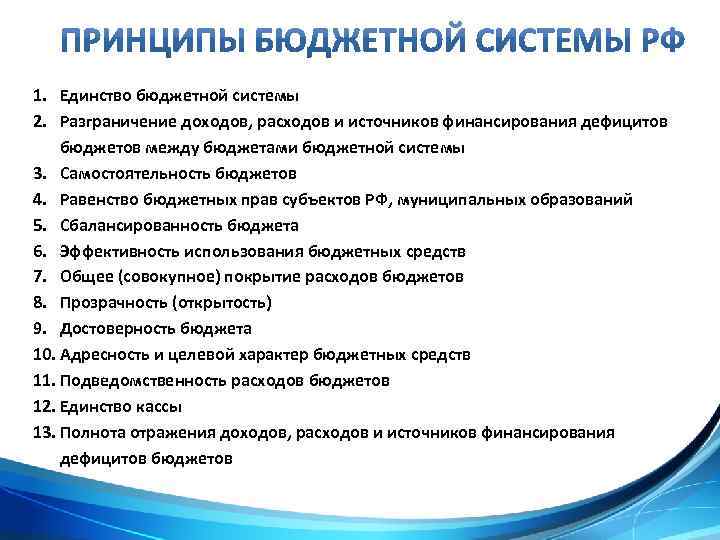 ПРИНЦИПЫ БЮДЖЕТНОЙ СИСТЕМЫ РФ

1. Единство бюджетной системы
2. Разграничение доходов, расходов и источников финансирования дефицитов бюджетов между бюджетами бюджетной системы
3. Самостоятельность бюджетов
4. Равенство бюджетных прав субъектов РФ, муниципальных образований
5. Сбалансированность бюджета
6. Эффективность использования бюджетных средств
7. Общее (совокупное) покрытие расходов бюджетов
8. Прозрачность (открытость)
9. Достоверность бюджета
10. Адресность и целевой характер бюджетных средств
11. Подведомственность расходов бюджетов
12. Единство кассы
13. Полнота отражения доходов, расходов и источников финансирования дефицитов бюджетов